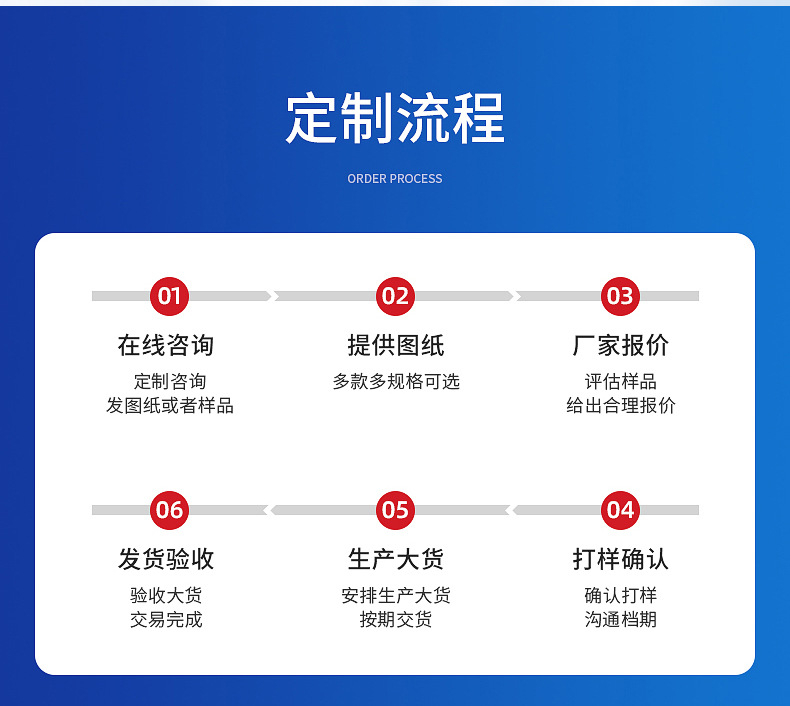 定制流程

ORDER PROCESS

01
在线咨询
定制咨询
发图纸或者样品

02
提供图纸
多款多规格可选

03
厂家报价
评估样品
给出合理报价

06
发货验收
验收大货
交易完成

05
生产大货
安排生产大货
按期交货

04
打样确认
确认打样
沟通档期